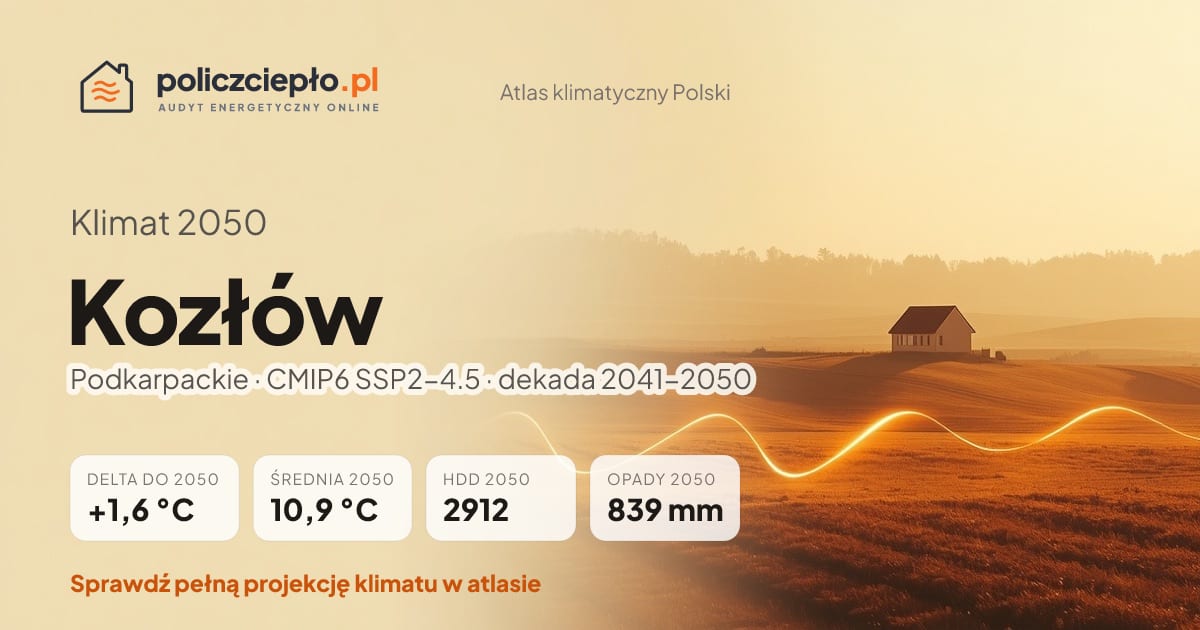 policzciepło.pl
AUDYT ENERGETYCZNY ONLINE

Atlas klimatyczny Polski

Klimat 2050

Kozłów

Podkarpackie · CMIP6 SSP2–4.5 · dekada 2041–2050

DELTA DO 2050
+1,6 °C

ŚREDNIA 2050
10,9 °C

HDD 2050
2912

OPADY 2050
839 mm

Sprawdź pełną projekcję klimatu w atlasie